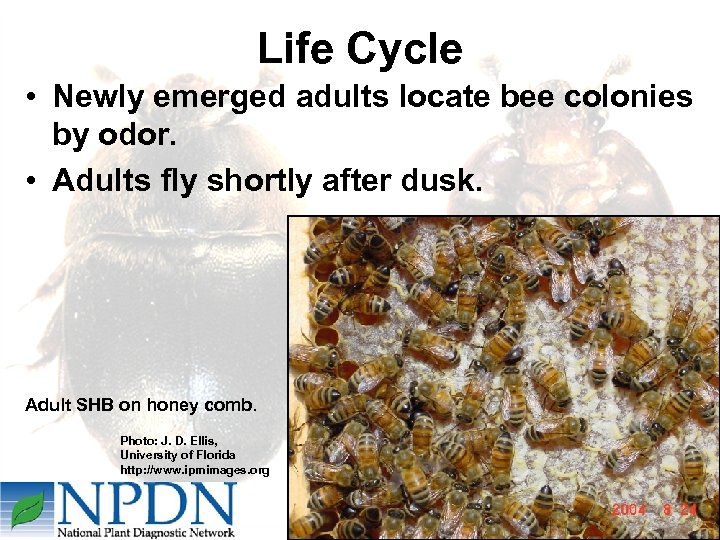 Life Cycle

• Newly emerged adults locate bee colonies by odor.

• Adults fly shortly after dusk.

Adult SHB on honey comb.

Photo: J. D. Ellis, University of Florida http://www.ipmimages.org

NPDN
National Plant Diagnostic Network

2004 8 24